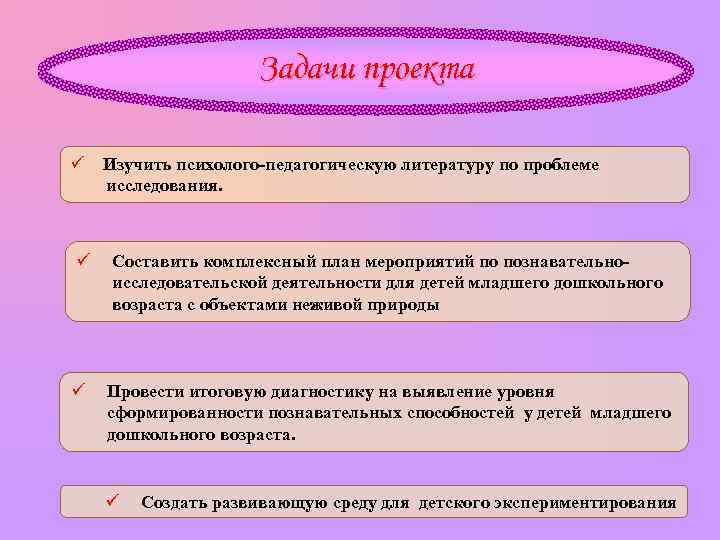 Задачи проекта

✓ Изучить психолого-педагогическую литературу по проблеме исследования.

✓ Составить комплексный план мероприятий по познавательно-исследовательской деятельности для детей младшего дошкольного возраста с объектами неживой природы

✓ Провести итоговую диагностику на выявление уровня сформированности познавательных способностей у детей младшего дошкольного возраста.

✓ Создать развивающую среду для детского экспериментирования